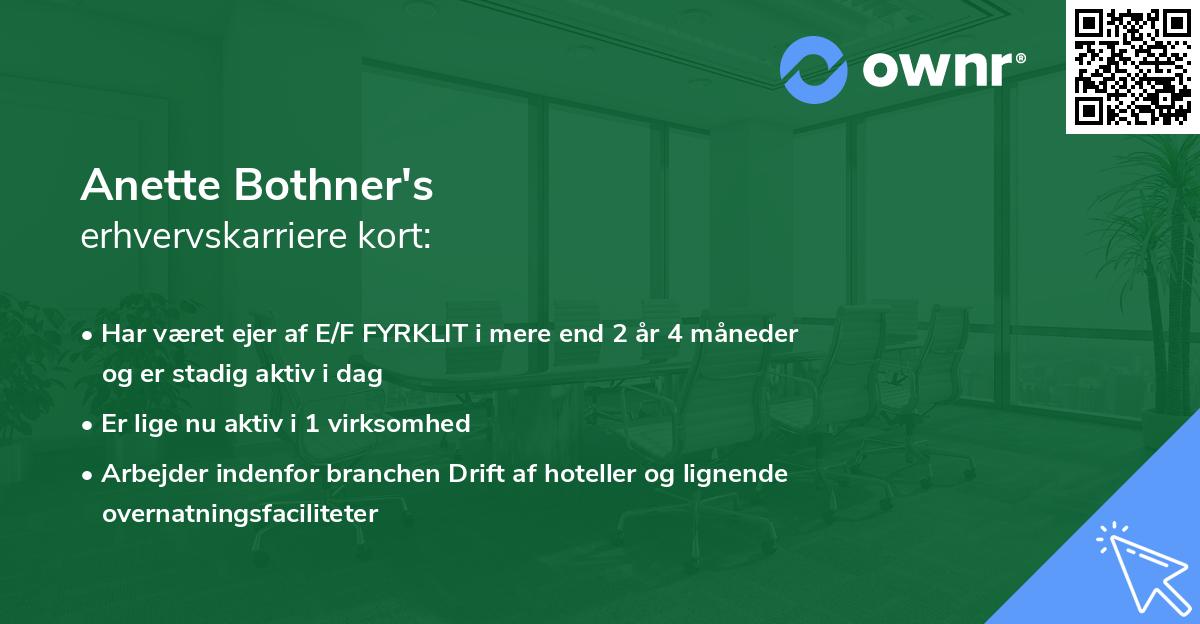 ownr®

Anette Bothner's
erhvervskarriere kort:

• Har været ejer af E/F FYRKLIT i mere end 2 år 4 måneder og er stadig aktiv i dag
• Er lige nu aktiv i 1 virksomhed
• Arbejder indenfor branchen Drift af hoteller og lignende overnatningsfaciliteter